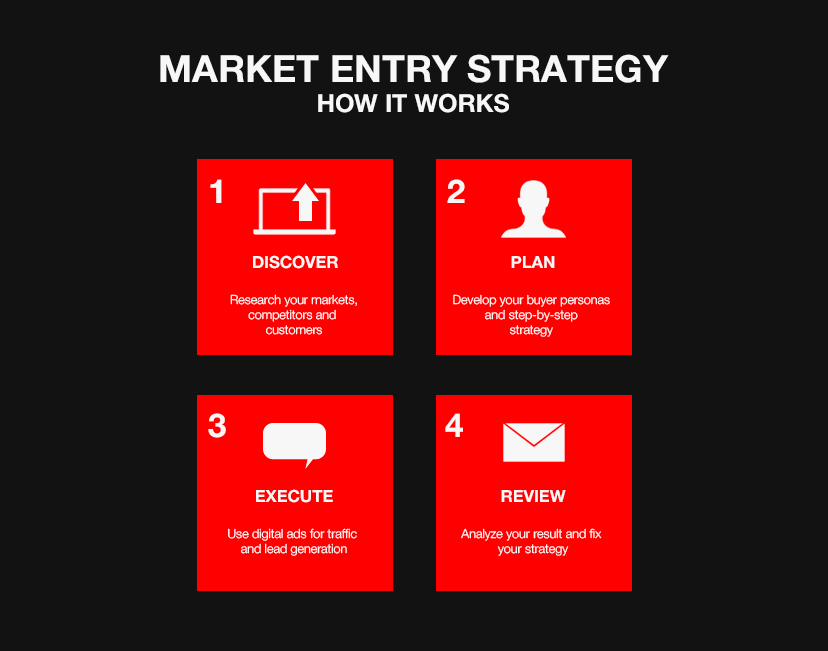 MARKET ENTRY STRATEGY
HOW IT WORKS

1
DISCOVER
Research your markets, competitors and customers

2
PLAN
Develop your buyer personas and step-by-step strategy

3
EXECUTE
Use digital ads for traffic and lead generation

4
REVIEW
Analyze your result and fix your strategy